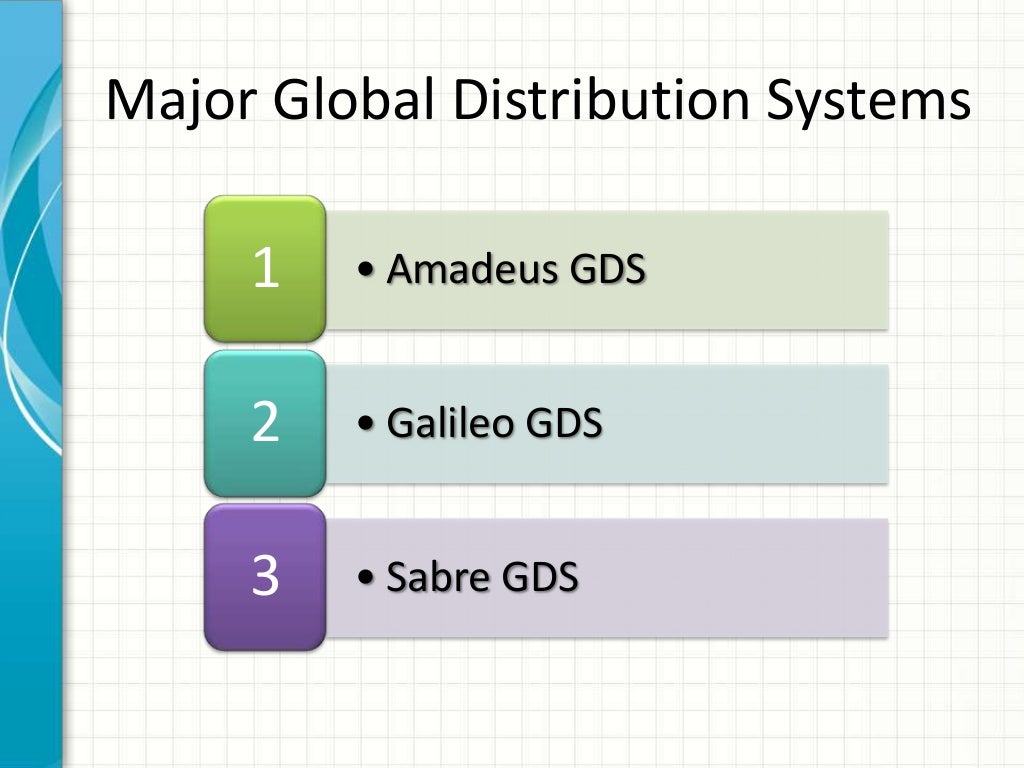 Major Global Distribution Systems

1

• Amadeus GDS

2

• Galileo GDS

3

• Sabre GDS